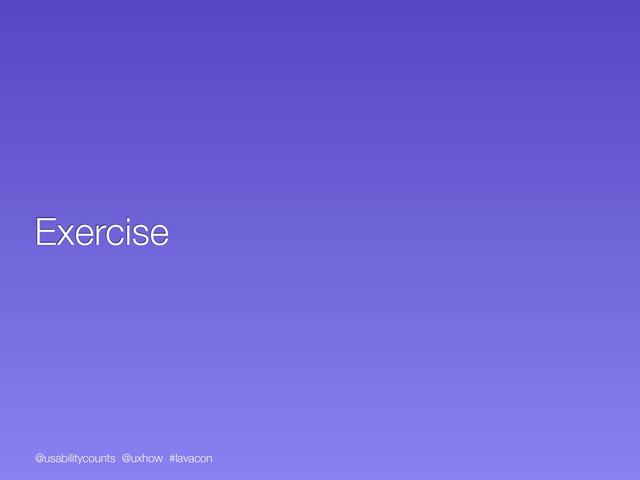 Exercise

@usabilitycounts @uxhow #lavacon